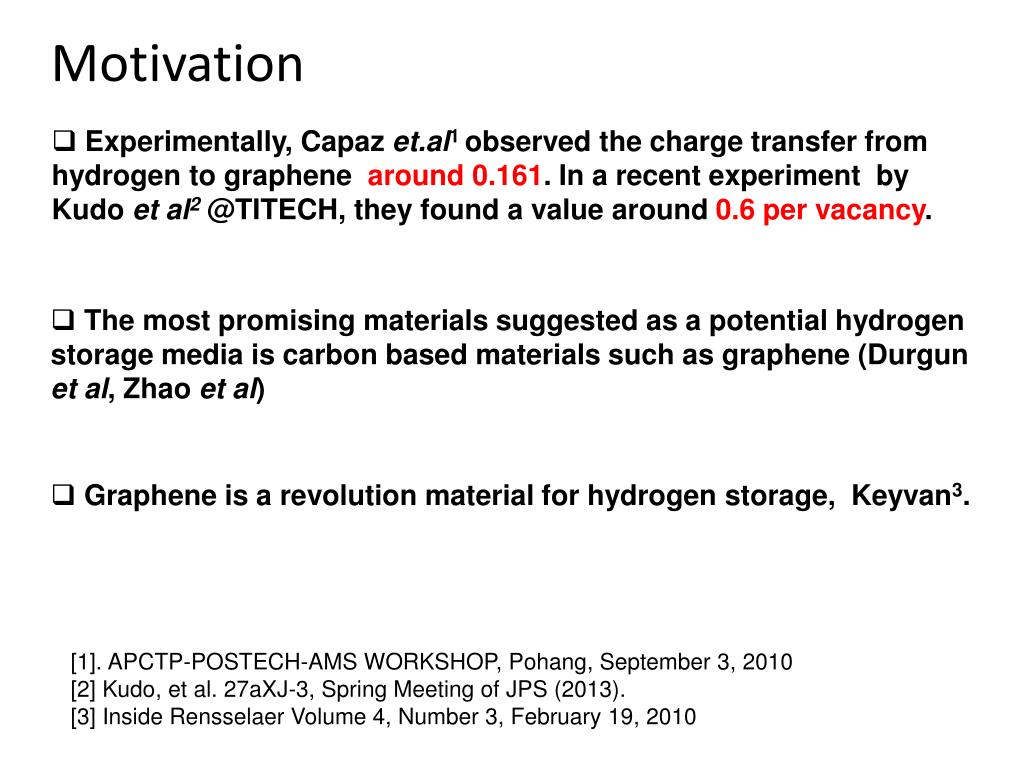 Motivation

❑ Experimentally, Capaz et.al$^1$ observed the charge transfer from hydrogen to graphene around 0.161. In a recent experiment by Kudo et al$^2$ @TITECH, they found a value around 0.6 per vacancy.

❑ The most promising materials suggested as a potential hydrogen storage media is carbon based materials such as graphene (Durgun et al, Zhao et al)

❑ Graphene is a revolution material for hydrogen storage, Keyvan$^3$.

[1]. APCTP-POSTECH-AMS WORKSHOP, Pohang, September 3, 2010
[2] Kudo, et al. 27aXJ-3, Spring Meeting of JPS (2013).
[3] Inside Rensselaer Volume 4, Number 3, February 19, 2010